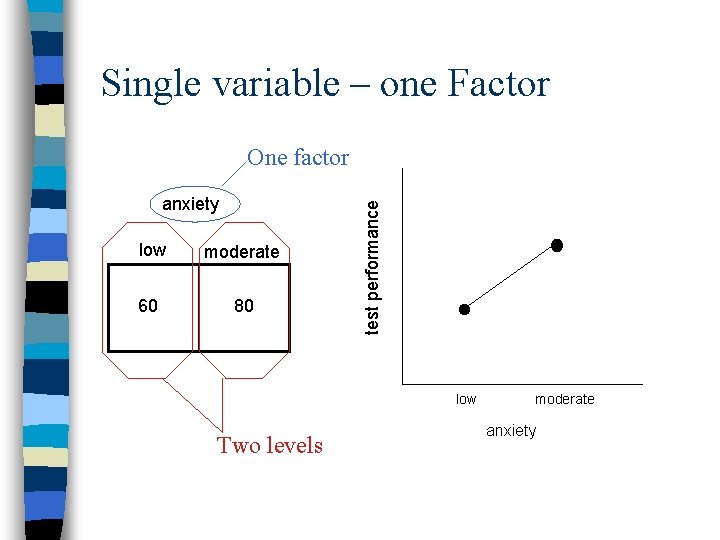 Single variable – one Factor

One factor

anxiety

| low | moderate |
|---|---|
| 60 | 80 |

Two levels

test performance

low

moderate

anxiety